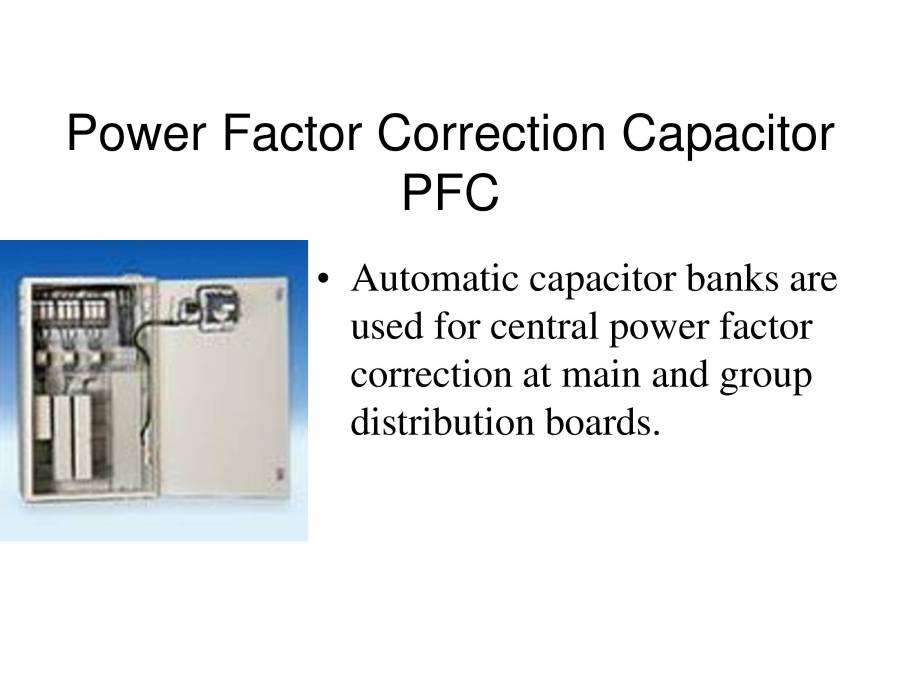 Power Factor Correction Capacitor PFC

• Automatic capacitor banks are used for central power factor correction at main and group distribution boards.